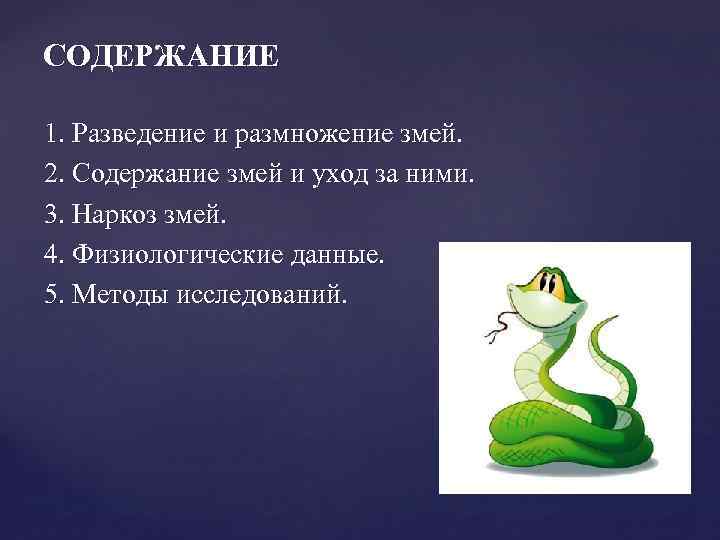 СОДЕРЖАНИЕ

1. Разведение и размножение змей.
2. Содержание змей и уход за ними.
3. Наркоз змей.
4. Физиологические данные.
5. Методы исследований.